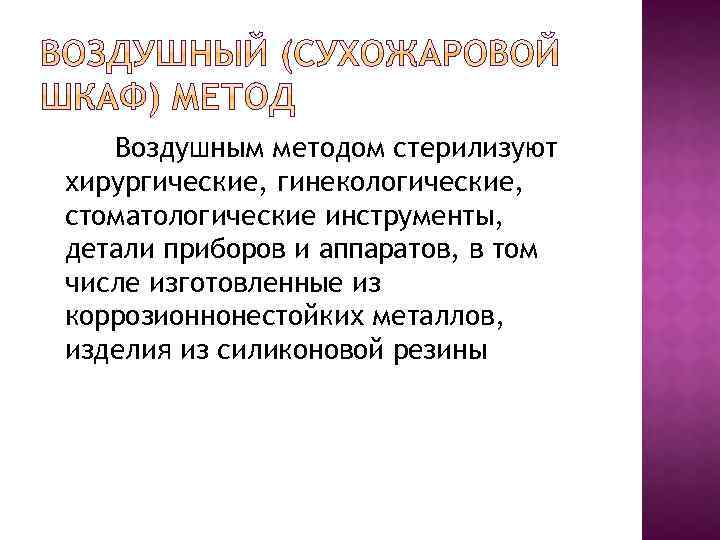 ВОЗДУШНЫЙ (СУХОЖАРОВОЙ ШКАФ) МЕТОД

Воздушным методом стерилизуют хирургические, гинекологические, стоматологические инструменты, детали приборов и аппаратов, в том числе изготовленные из коррозионнонестойких металлов, изделия из силиконовой резины